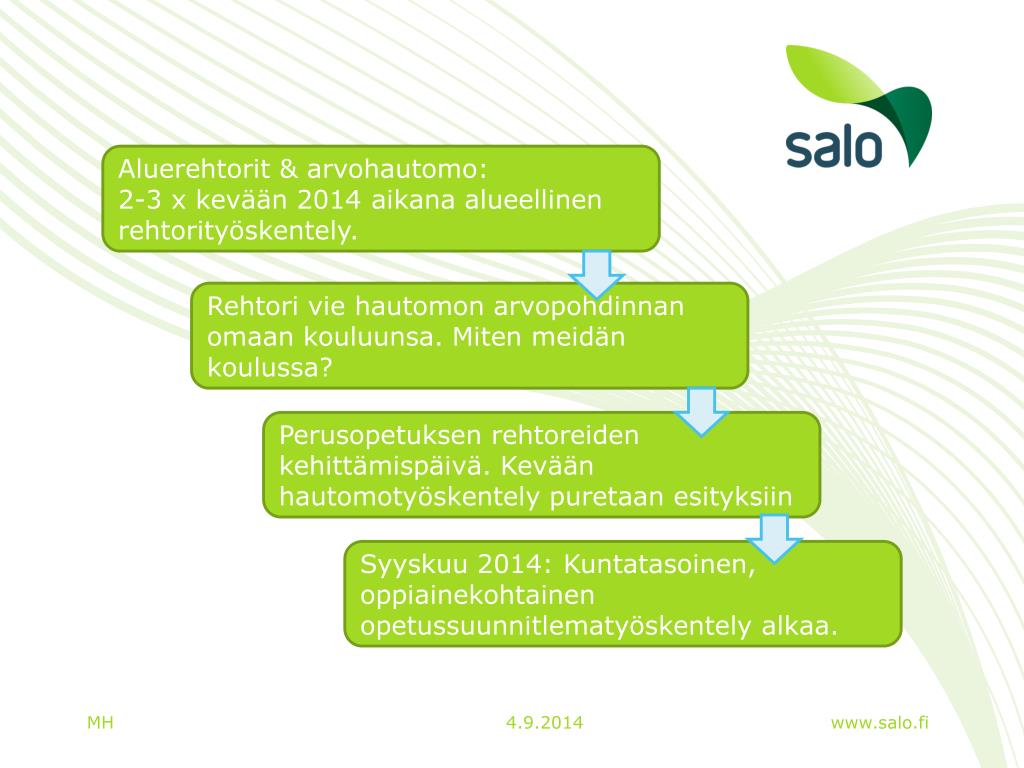 salo

Aluerehtorit & arvohautomo:
2-3 x kevään 2014 aikana alueellinen rehtorityöskentely.

Rehtori vie hautomon arvopohdinnan omaan kouluunsa. Miten meidän koulussa?

Perusopetuksen rehtoreiden kehittämispäivä. Kevään hautomotyöskentely puretaan esityksiin

Syyskuu 2014: Kuntatasoinen, oppiainekohtainen opetussuunnitlematyöskentely alkaa.

MH

4.9.2014

www.salo.fi